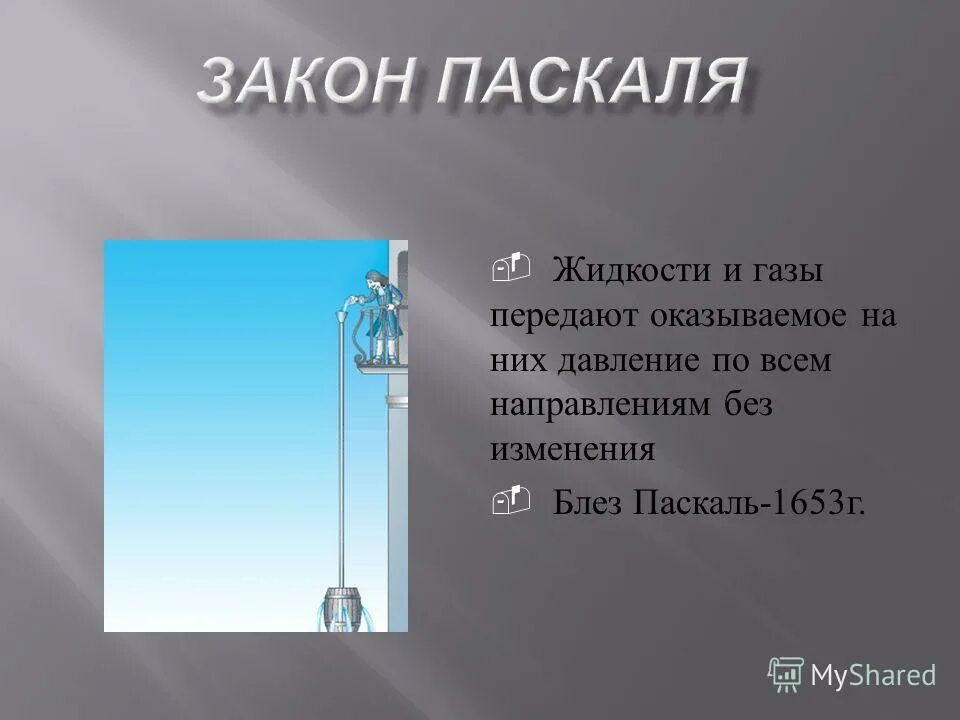 ЗАКОН ПАСКАЛЯ

Жидкости и газы передают оказываемое на них давление по всем направлениям без изменения

Блез Паскаль-1653г.

MyShared